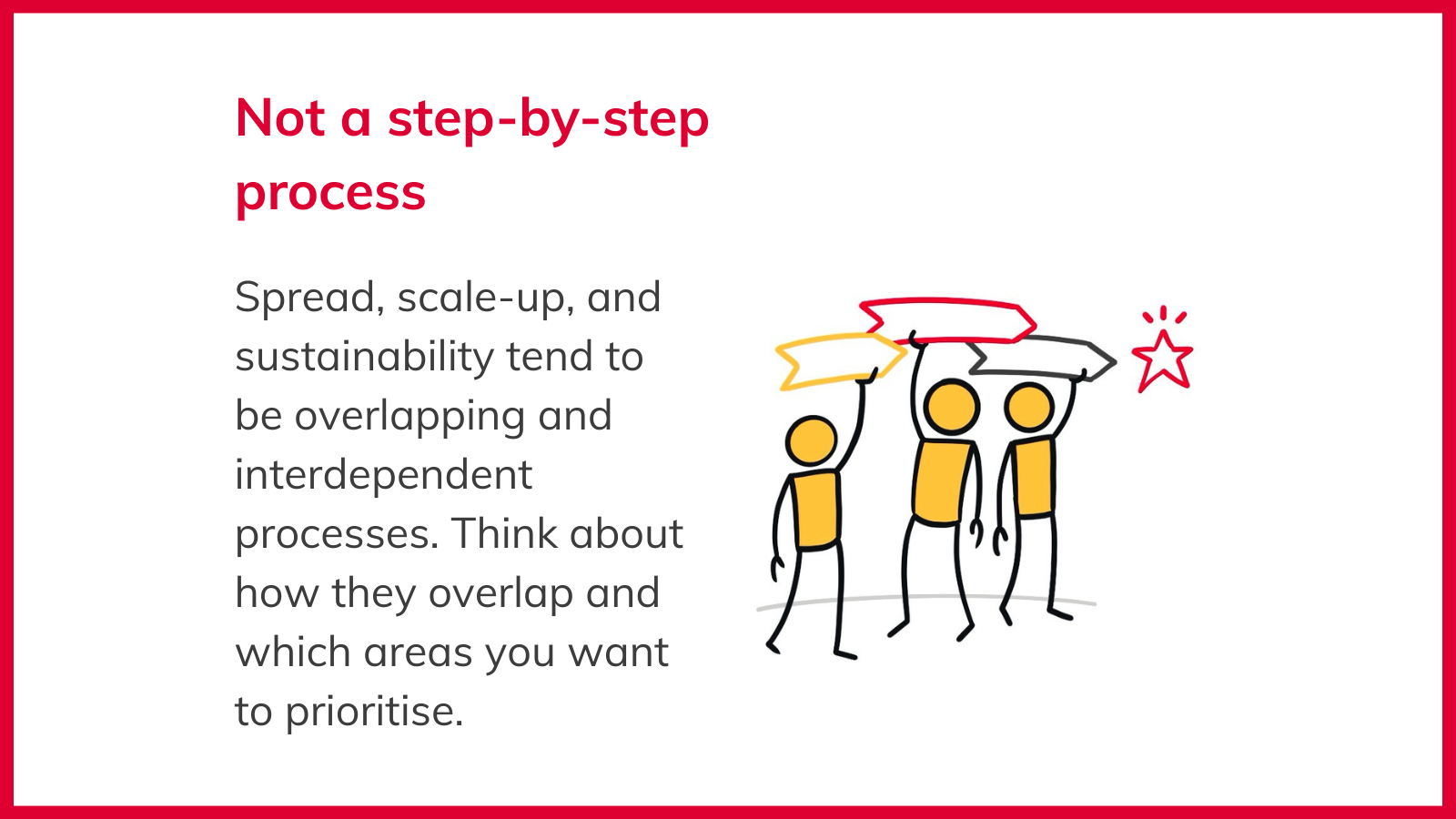 Not a step-by-step process

Spread, scale-up, and sustainability tend to be overlapping and interdependent processes. Think about how they overlap and which areas you want to prioritise.